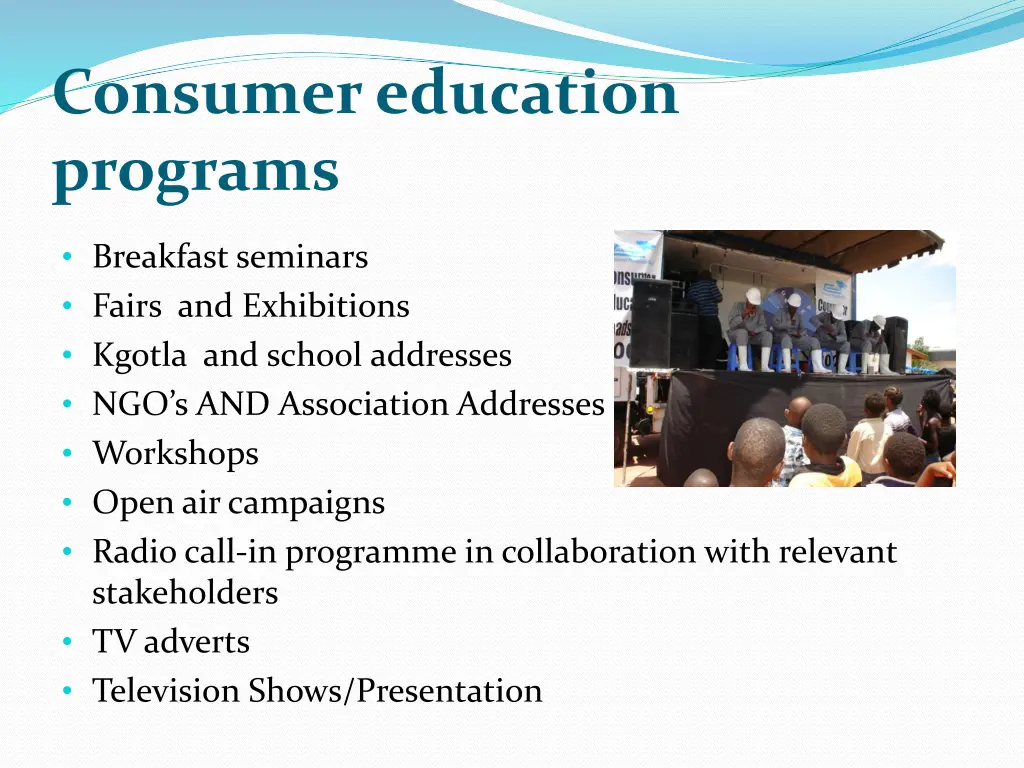 Consumer education programs

• Breakfast seminars
• Fairs and Exhibitions
• Kgotla and school addresses
• NGO's AND Association Addresses
• Workshops
• Open air campaigns
• Radio call-in programme in collaboration with relevant stakeholders
• TV adverts
• Television Shows/Presentation